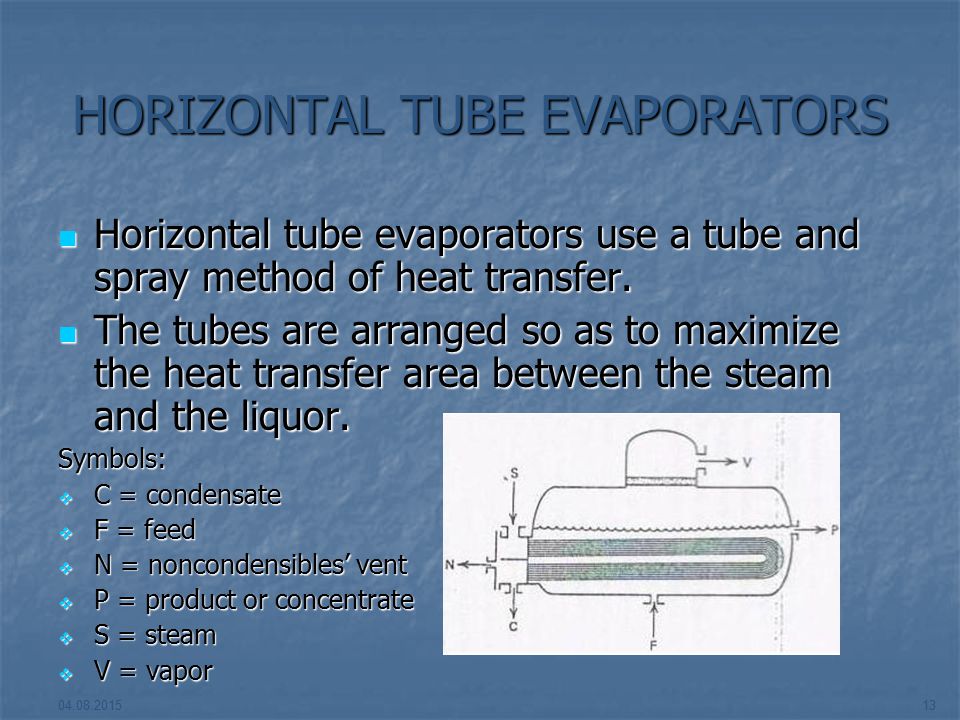 HORIZONTAL TUBE EVAPORATORS

Horizontal tube evaporators use a tube and spray method of heat transfer.

The tubes are arranged so as to maximize the heat transfer area between the steam and the liquor.

Symbols:

C = condensate

F = feed

N = noncondensibles' vent

P = product or concentrate

S = steam

V = vapor

S
V
P
N
C
F

04.08.2015

13